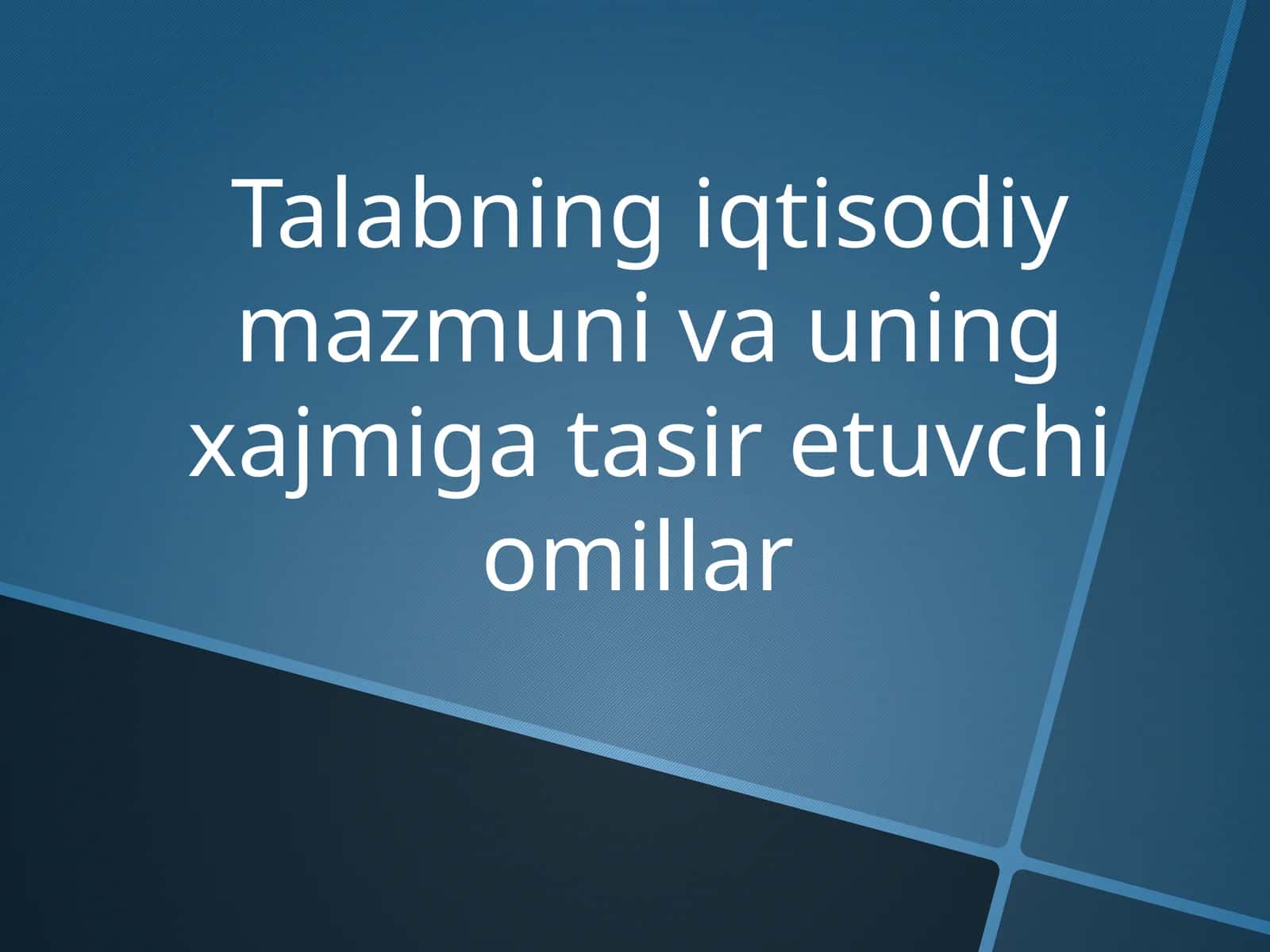 Talabning iqtisodiy mazmuni va uning xajmiga tasir etuvchi omillar